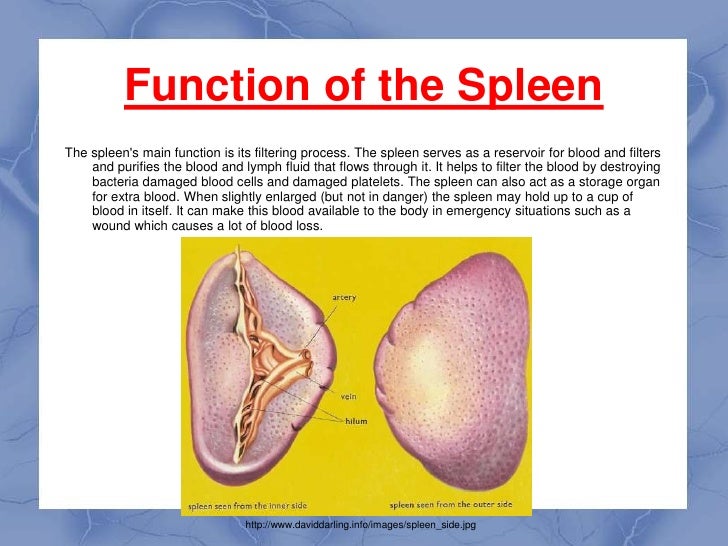 Function of the Spleen

The spleen's main function is its filtering process. The spleen serves as a reservoir for blood and filters and purifies the blood and lymph fluid that flows through it. It helps to filter the blood by destroying bacteria damaged blood cells and damaged platelets. The spleen can also act as a storage organ for extra blood. When slightly enlarged (but not in danger) the spleen may hold up to a cup of blood in itself. It can make this blood available to the body in emergency situations such as a wound which causes a lot of blood loss.

artery

vein

hilum

spleen seen from the inner side

spleen seen from the outer side

http://www.daviddarling.info/images/spleen_side.jpg